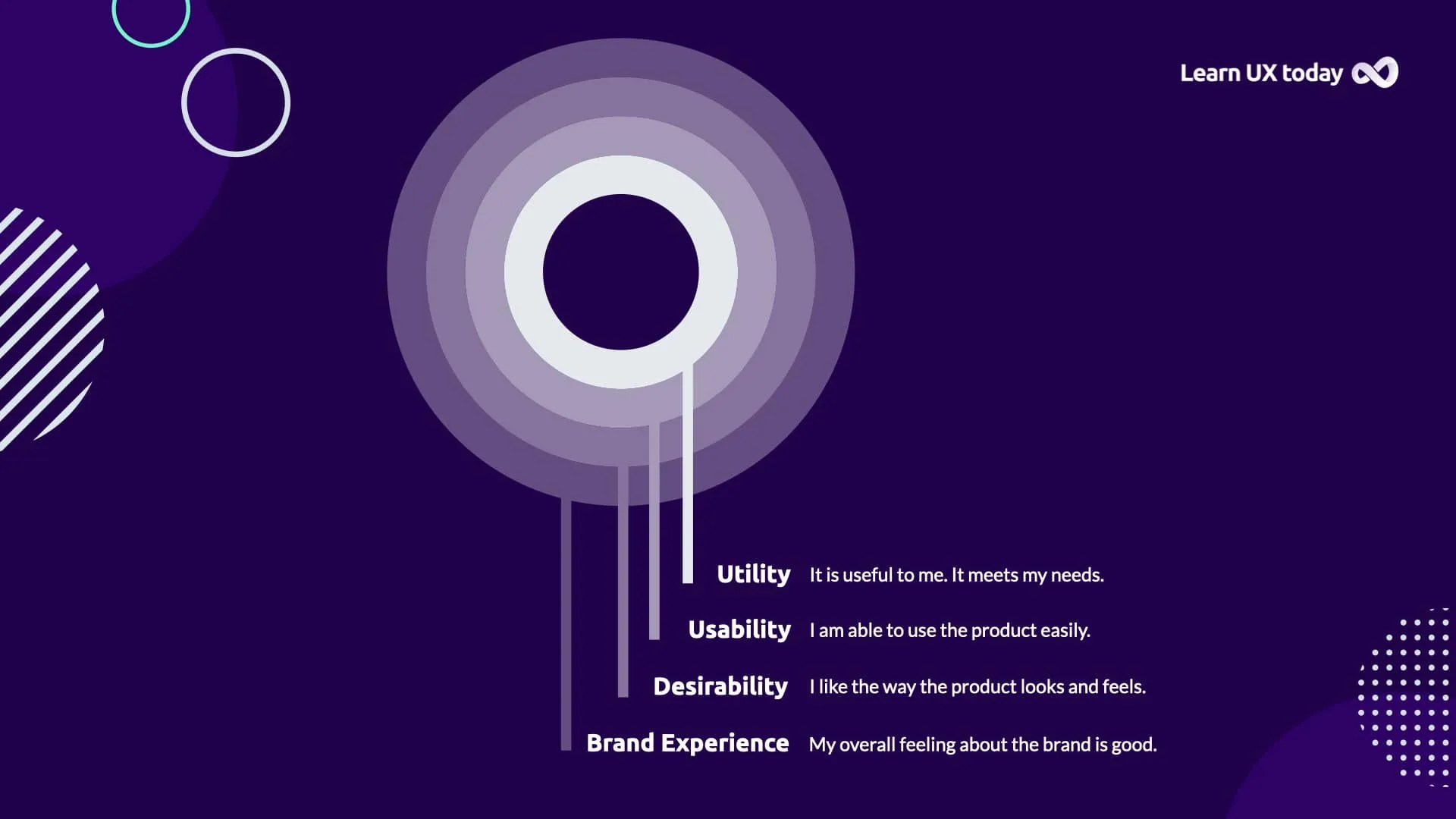 Learn UX today

Utility It is useful to me. It meets my needs.

Usability I am able to use the product easily.

Desirability I like the way the product looks and feels.

Brand Experience My overall feeling about the brand is good.